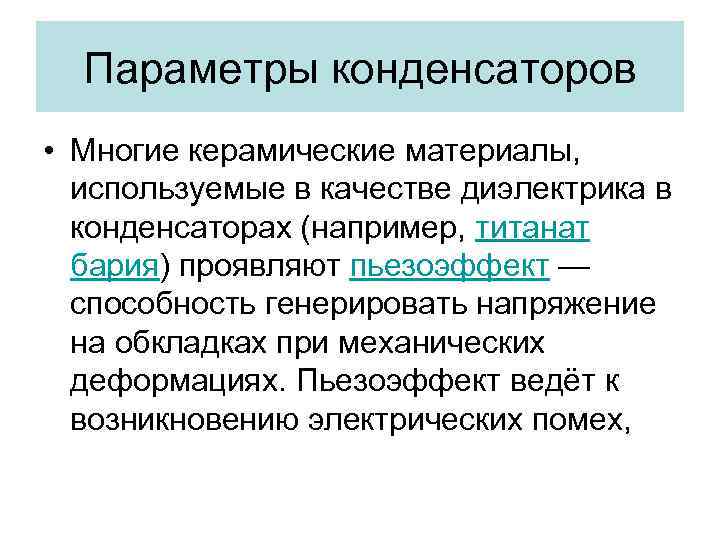 Параметры конденсаторов

• Многие керамические материалы, используемые в качестве диэлектрика в конденсаторах (например, титанат бария) проявляют пьезоэффект — способность генерировать напряжение на обкладках при механических деформациях. Пьезоэффект ведёт к возникновению электрических помех,